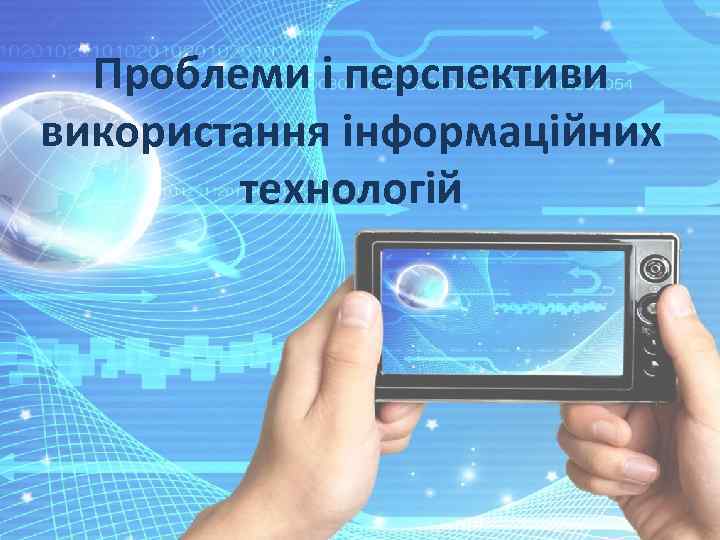 Проблеми і перспективи використання інформаційних технологій